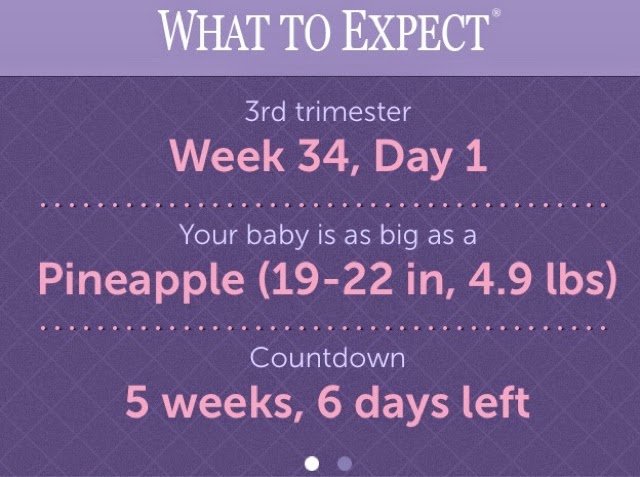 WHAT TO EXPECT®

3rd trimester

Week 34, Day 1

Your baby is as big as a

Pineapple (19-22 in, 4.9 lbs)

Countdown

5 weeks, 6 days left